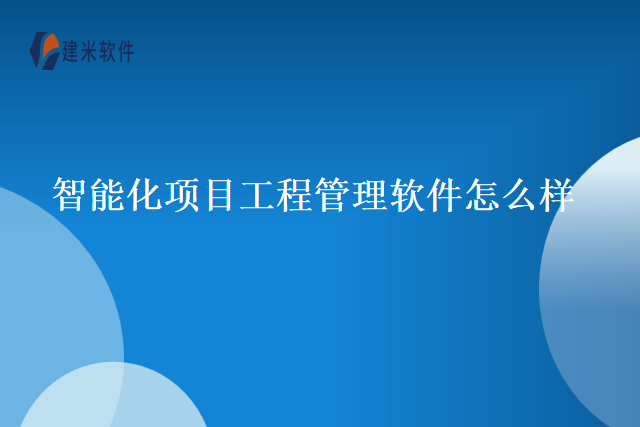 建米软件

智能化项目工程管理软件怎么样